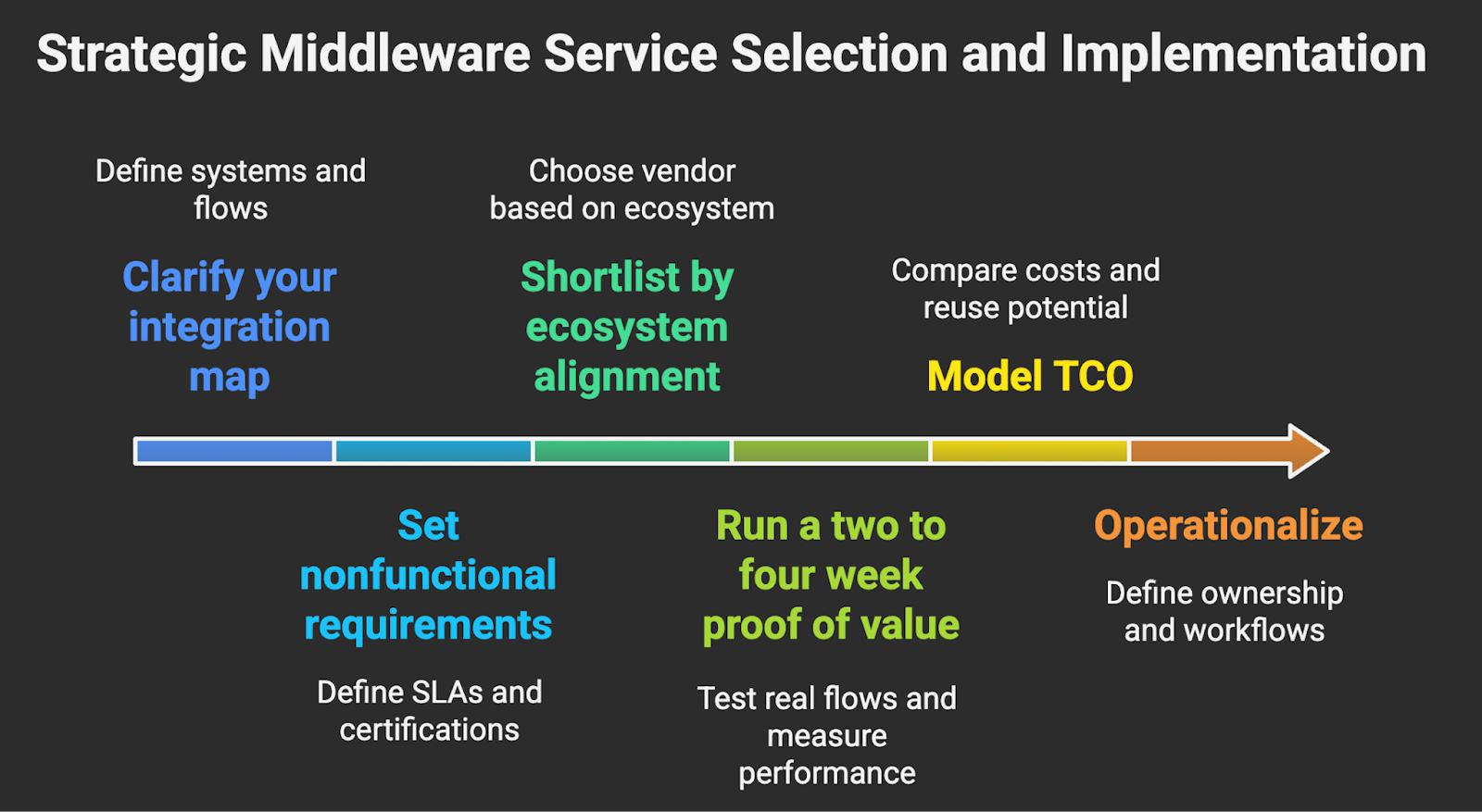 Strategic Middleware Service Selection and Implementation

Define systems and flows

Clarify your integration map

Choose vendor based on ecosystem

Shortlist by ecosystem alignment

Compare costs and reuse potential

Model TCO

Set nonfunctional requirements

Define SLAs and certifications

Run a two to four week proof of value

Test real flows and measure performance

Operationalize

Define ownership and workflows